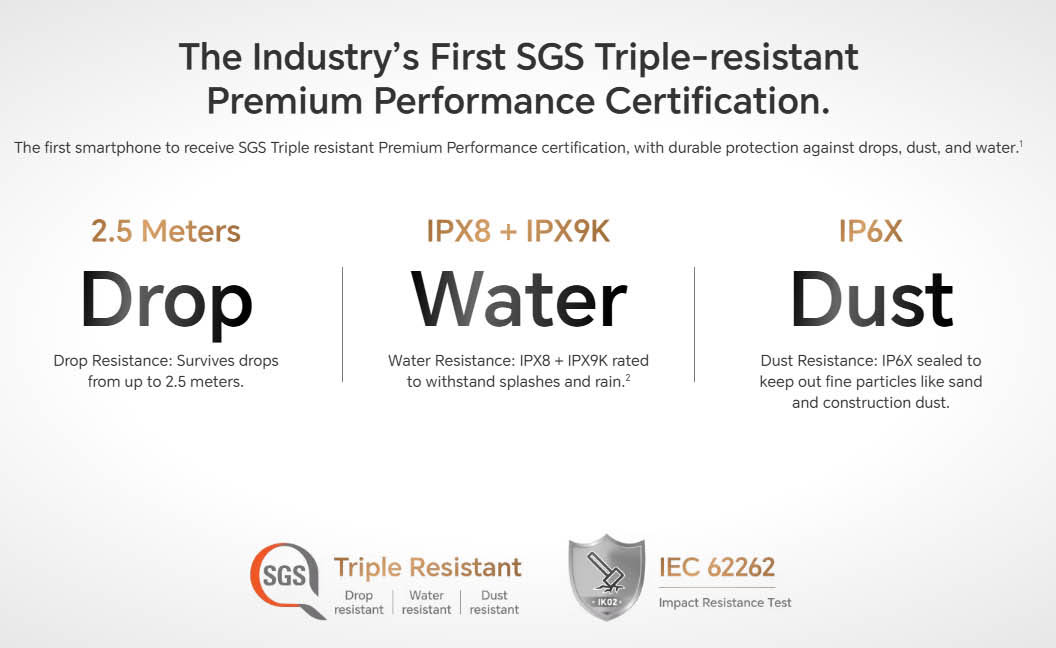 The Industry's First SGS Triple-resistant Premium Performance Certification.

The first smartphone to receive SGS Triple resistant Premium Performance certification, with durable protection against drops, dust, and water.$^1$

2.5 Meters
Drop
Drop Resistance: Survives drops from up to 2.5 meters.

IPX8 + IPX9K
Water
Water Resistance: IPX8 + IPX9K rated to withstand splashes and rain.$^2$

IP6X
Dust
Dust Resistance: IP6X sealed to keep out fine particles like sand and construction dust.

SGS Triple Resistant
Drop resistant | Water resistant | Dust resistant

IK02
IEC 62262
Impact Resistance Test